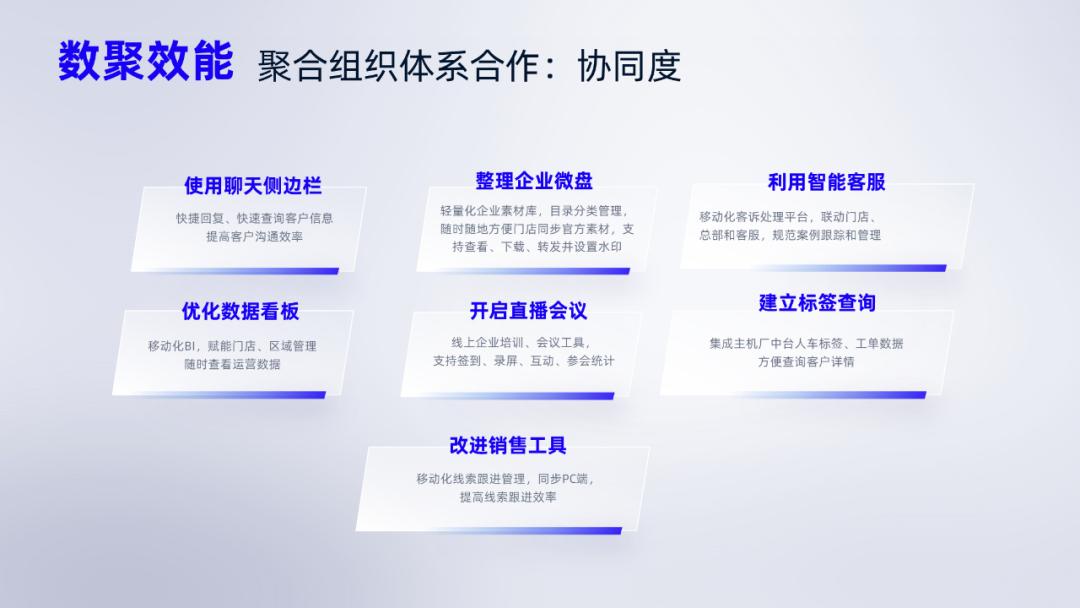 数聚效能 聚合组织体系合作：协同度

使用聊天侧边栏
快捷回复、快速查询客户信息
提高客户沟通效率

整理企业微盘
轻量化企业素材库，目录分类管理，随时随地方便门店同步官方素材，支持查看、下载、转发并设置水印

利用智能客服
移动化客诉处理平台，联动门店、总部和客服，规范案例跟踪和管理

优化数据看板
移动化BI，赋能门店、区域管理
随时查看运营数据

开启直播会议
线上企业培训、会议工具，
支持签到、录屏、互动、参会统计

建立标签查询
集成主机厂中台人车标签、工单数据
方便查询客户详情

改进销售工具
移动化线索跟进管理，同步PC端，
提高线索跟进效率